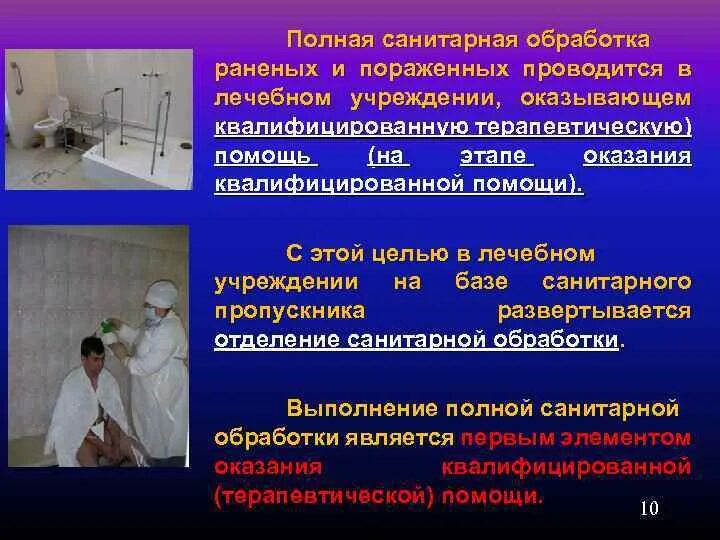 Полная санитарная обработка раненых и пораженных проводится в лечебном учреждении, оказывающем квалифицированную терапевтическую) помощь (на этапе оказания квалифицированной помощи).

С этой целью в лечебном учреждении на базе санитарного пропускника развертывается отделение санитарной обработки.

Выполнение полной санитарной обработки является первым элементом оказания квалифицированной (терапевтической) помощи.

10